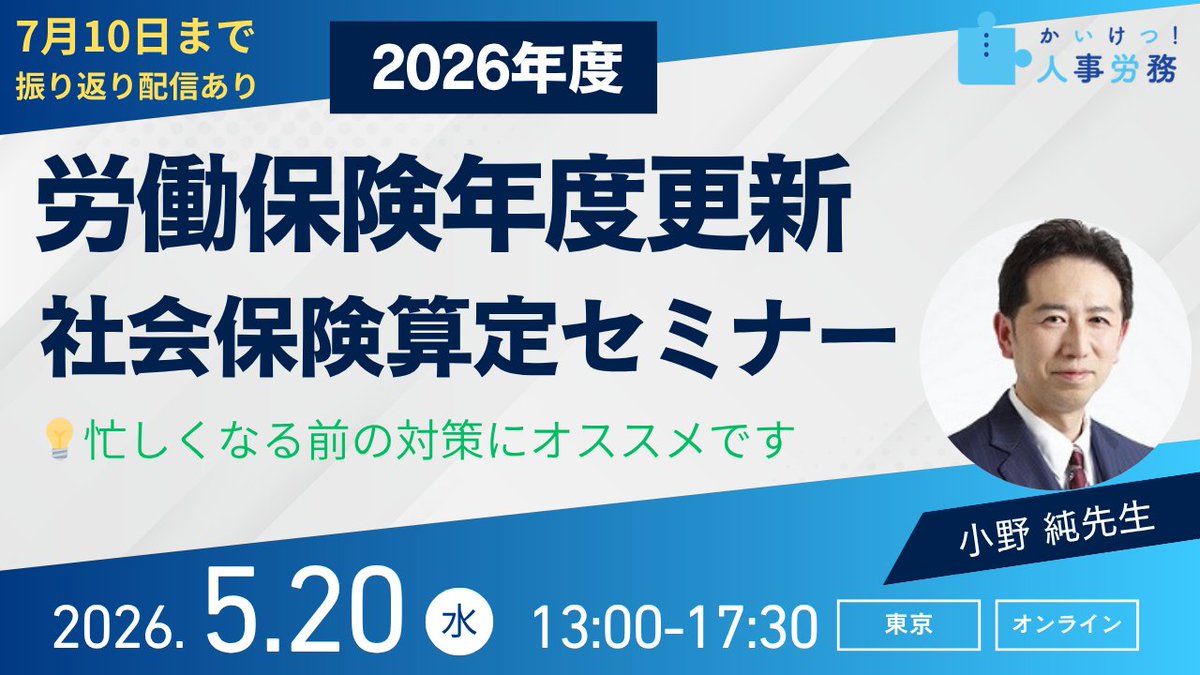 7月10日まで
振り返り配信あり

2026年度

かいけつ!
人事労務

労働保険年度更新
社会保険算定セミナー

忙しくなる前の対策にオススメです

小野 純先生

2026. 5.20 水 13:00-17:30

東京

オンライン